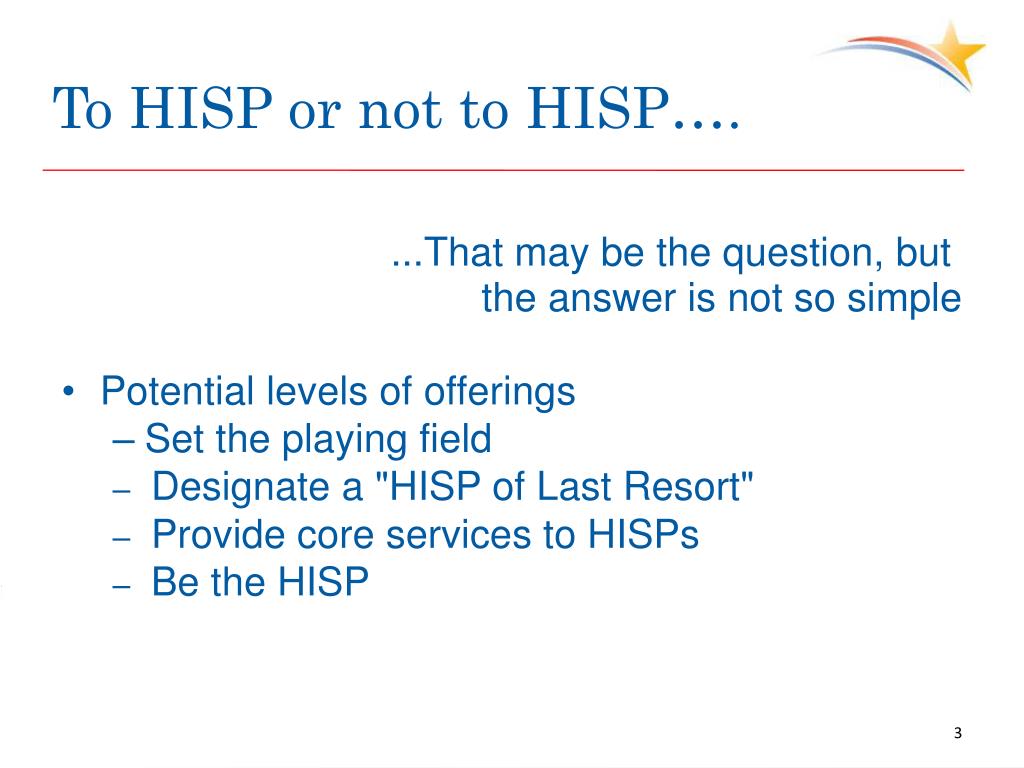 To HISP or not to HISP….

...That may be the question, but the answer is not so simple

• Potential levels of offerings
– Set the playing field
– Designate a "HISP of Last Resort"
– Provide core services to HISPs
– Be the HISP

3